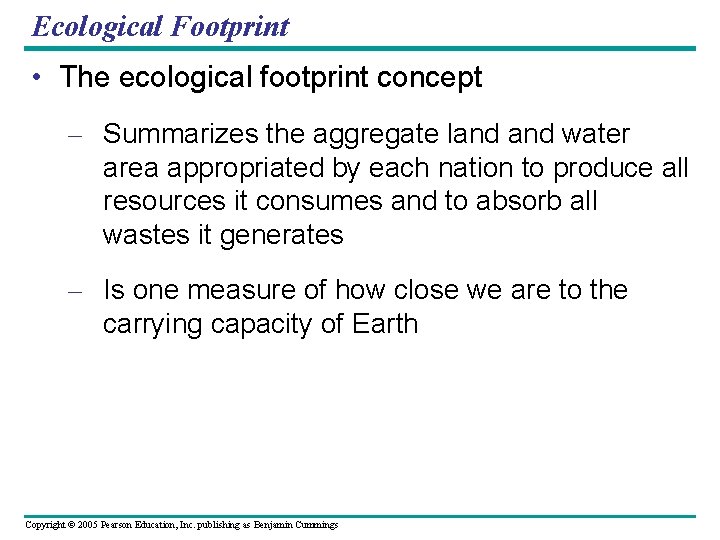 Ecological Footprint

• The ecological footprint concept

– Summarizes the aggregate land and water area appropriated by each nation to produce all resources it consumes and to absorb all wastes it generates

– Is one measure of how close we are to the carrying capacity of Earth

Copyright © 2005 Pearson Education, Inc. publishing as Benjamin Cummings